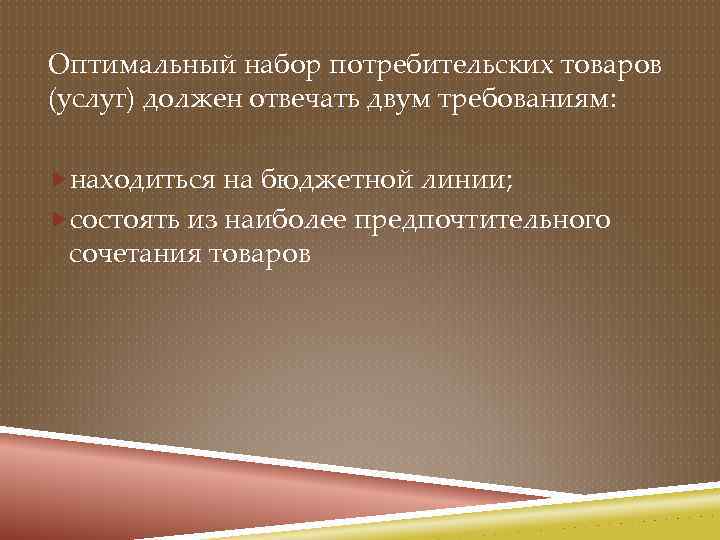 Оптимальный набор потребительских товаров (услуг) должен отвечать двум требованиям:

находиться на бюджетной линии;

состоять из наиболее предпочтительного сочетания товаров